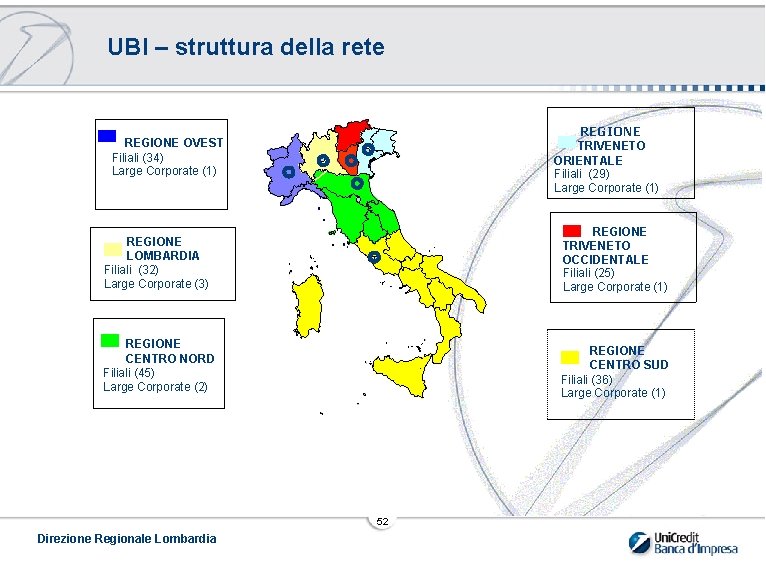 UBI – struttura della rete

REGIONE OVEST
Filiali (34)
Large Corporate (1)

REGIONE LOMBARDIA
Filiali (32)
Large Corporate (3)

REGIONE CENTRO NORD
Filiali (45)
Large Corporate (2)

REGIONE TRIVENETO ORIENTALE
Filiali (29)
Large Corporate (1)

REGIONE TRIVENETO OCCIDENTALE
Filiali (25)
Large Corporate (1)

REGIONE CENTRO SUD
Filiali (36)
Large Corporate (1)

52

Direzione Regionale Lombardia

UniCredit
Banca d'Impresa